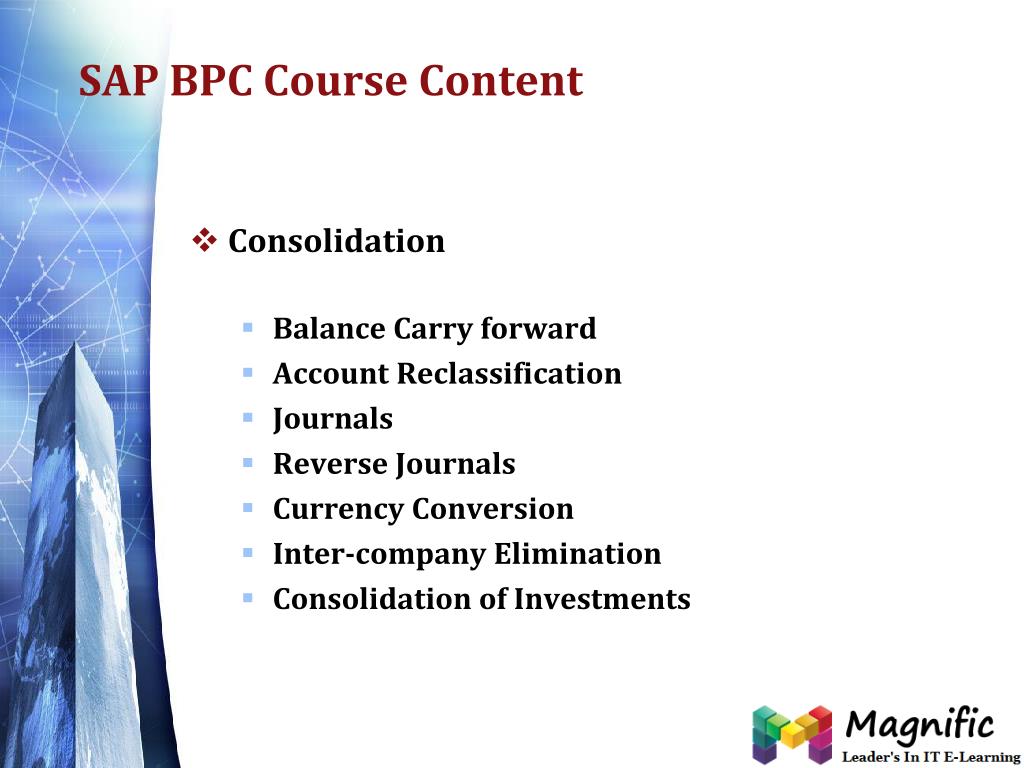 SAP BPC Course Content

❖ Consolidation

▪ Balance Carry forward
▪ Account Reclassification
▪ Journals
▪ Reverse Journals
▪ Currency Conversion
▪ Inter-company Elimination
▪ Consolidation of Investments

Magnific
Leader's In IT E-Learning